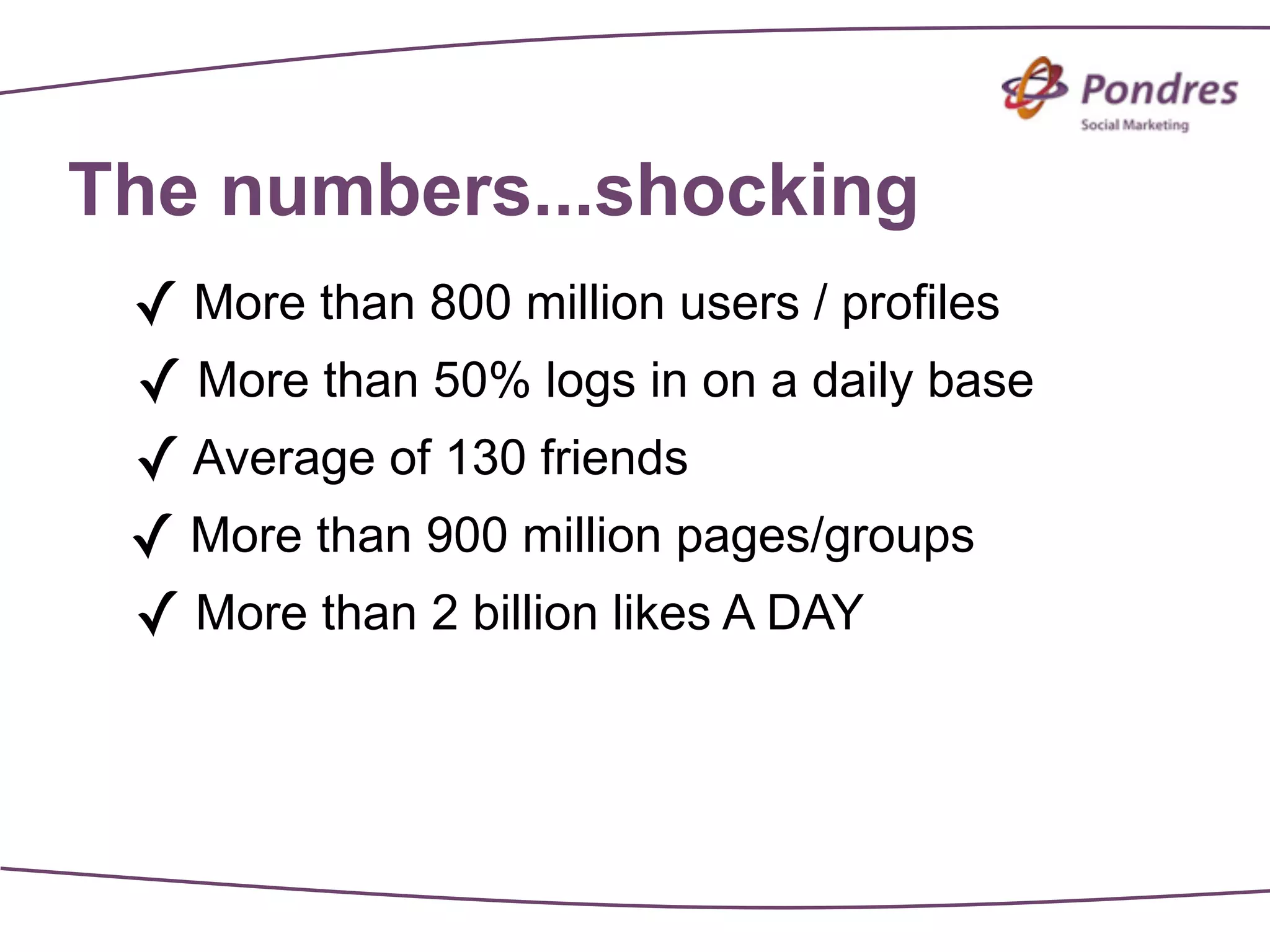 Pondres
Social Marketing

The numbers...shocking

✓ More than 800 million users / profiles
✓ More than 50% logs in on a daily base
✓ Average of 130 friends
✓ More than 900 million pages/groups
✓ More than 2 billion likes A DAY